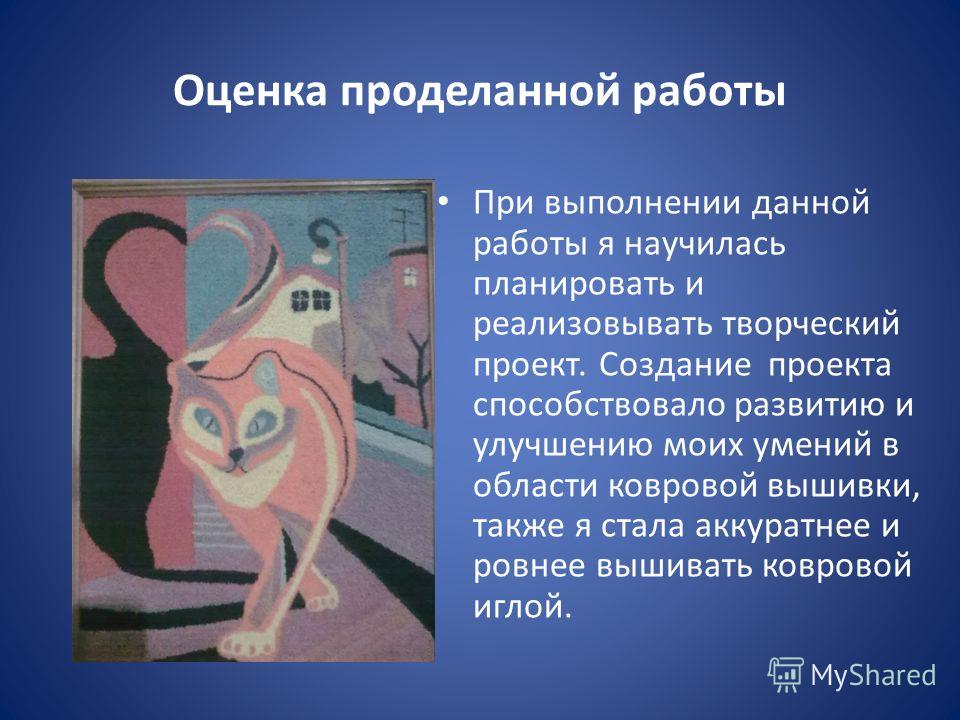 Оценка проделанной работы

• При выполнении данной работы я научилась планировать и реализовывать творческий проект. Создание проекта способствовало развитию и улучшению моих умений в области ковровой вышивки, также я стала аккуратнее и ровнее вышивать ковровой иглой.

MyShared